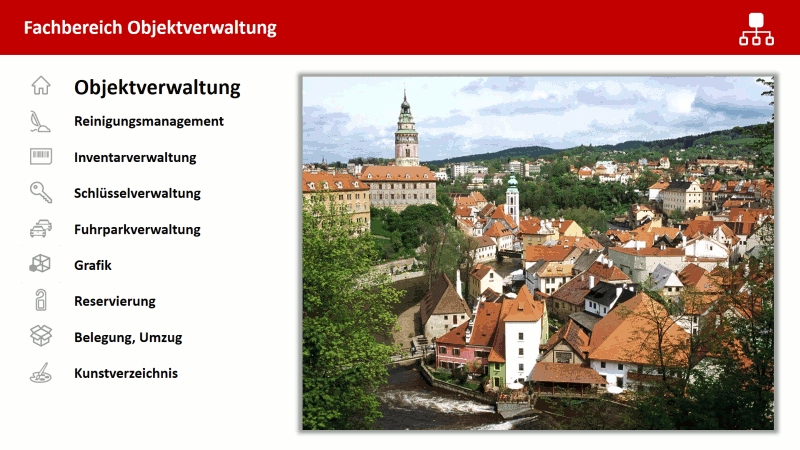 Fachbereich Objektverwaltung

Objektverwaltung

Reinigungsmanagement

Inventarverwaltung

Schlüsselverwaltung

Fuhrparkverwaltung

Grafik

Reservierung

Belegung, Umzug

Kunstverzeichnis